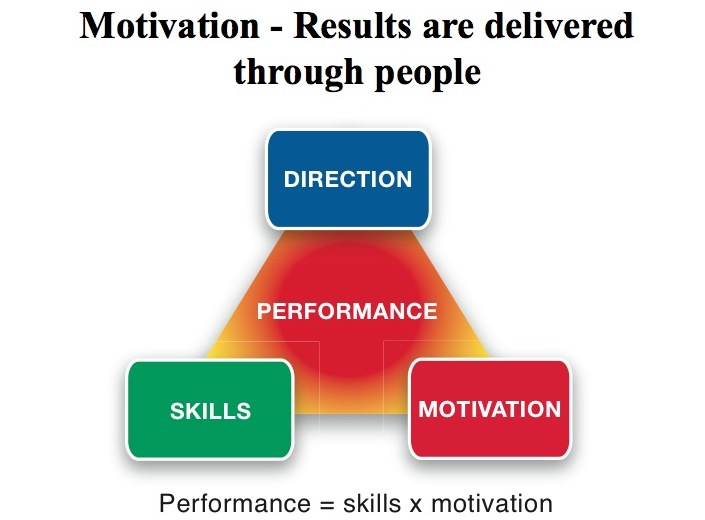 Motivation - Results are delivered through people

DIRECTION

PERFORMANCE

SKILLS

MOTIVATION

Performance = skills x motivation